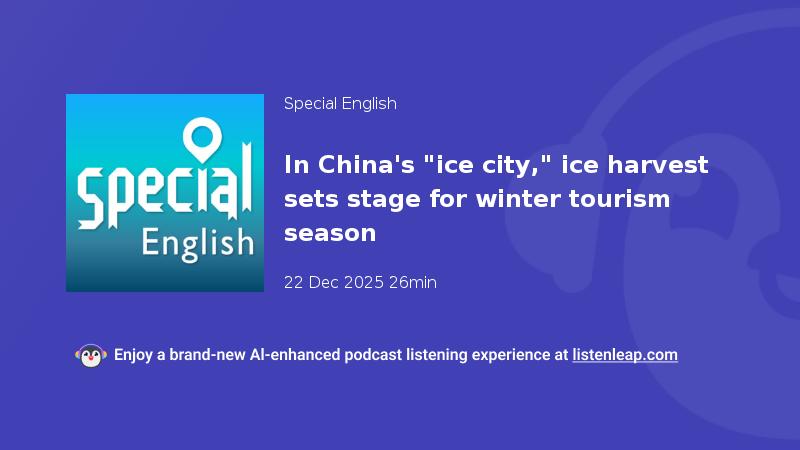 Special English

Special English

In China's "ice city," ice harvest sets stage for winter tourism season

22 Dec 2025 26min

Enjoy a brand-new AI-enhanced podcast listening experience at listenleap.com